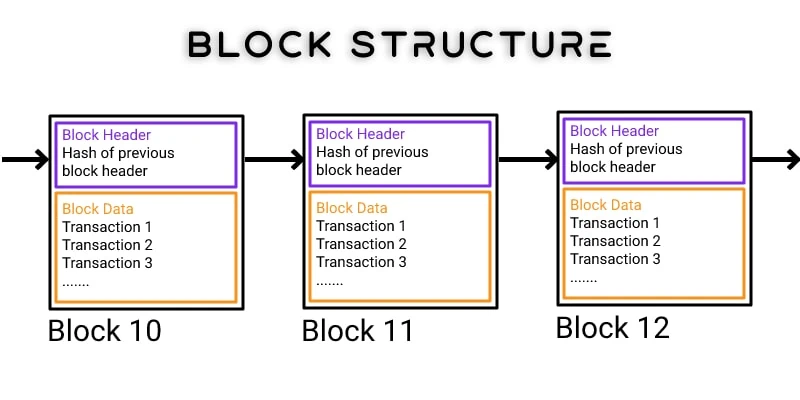 BLOCK STRUCTURE

Block Header
Hash of previous block header

Block Data
Transaction 1
Transaction 2
Transaction 3
.......

Block 10

Block Header
Hash of previous block header

Block Data
Transaction 1
Transaction 2
Transaction 3
.......

Block 11

Block Header
Hash of previous block header

Block Data
Transaction 1
Transaction 2
Transaction 3
.......

Block 12